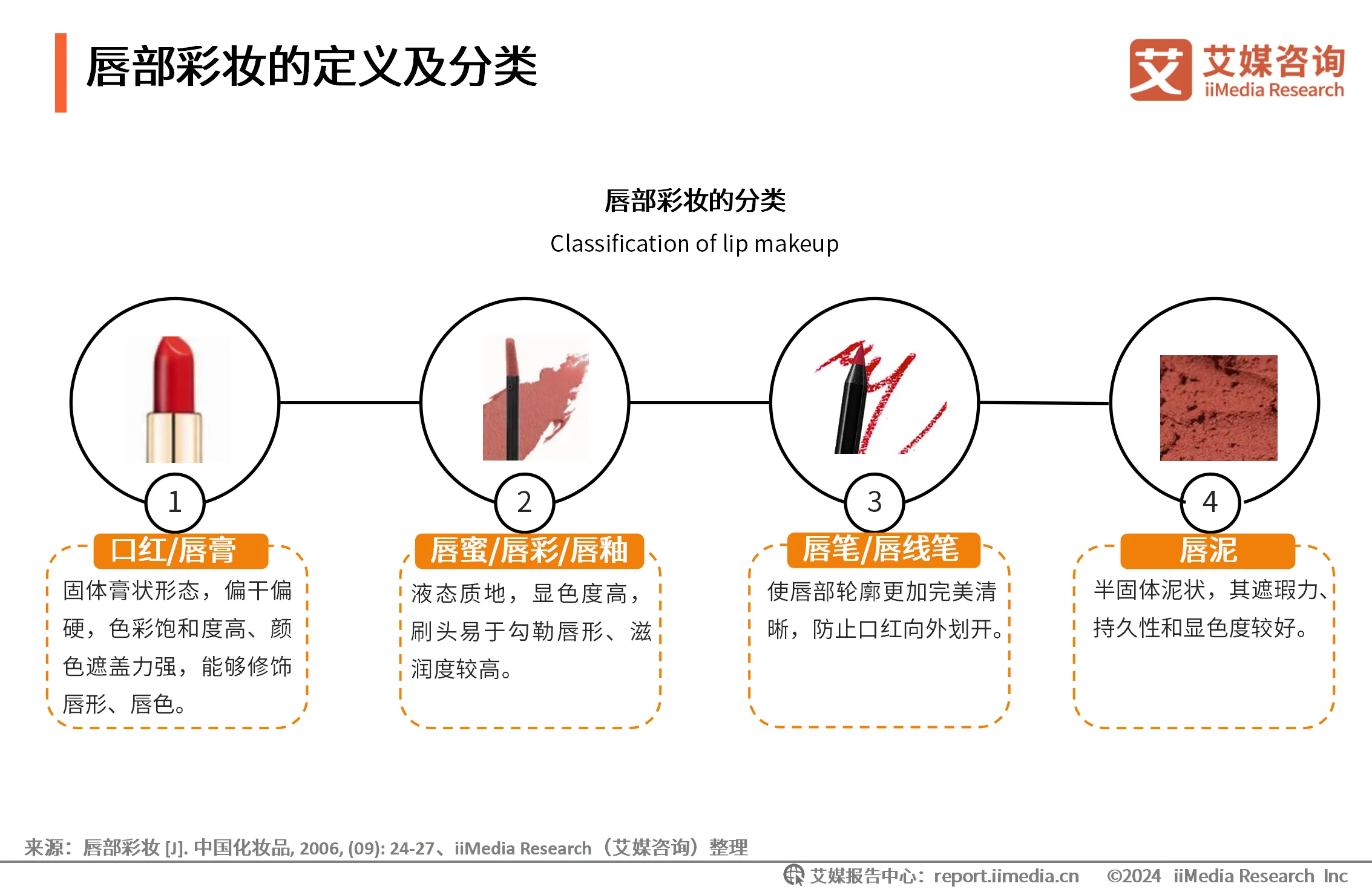 唇部彩妆的定义及分类

艾 艾媒咨询 iiMedia Research

唇部彩妆的分类
Classification of lip makeup

1
口红/唇膏
固体膏状形态，偏干偏硬，色彩饱和度高、颜色遮盖力强，能够修饰唇形、唇色。

2
唇蜜/唇彩/唇釉
液态质地，显色度高，刷头易于勾勒唇形、滋润度较高。

3
唇笔/唇线笔
使唇部轮廓更加完美清晰，防止口红向外划开。

4
唇泥
半固体泥状，其遮瑕力、持久性和显色度较好。

来源：唇部彩妆 [J]. 中国化妆品, 2006, (09): 24-27、iiMedia Research（艾媒咨询）整理

艾媒报告中心：report.iimedia.cn ©2024 iiMedia Research Inc